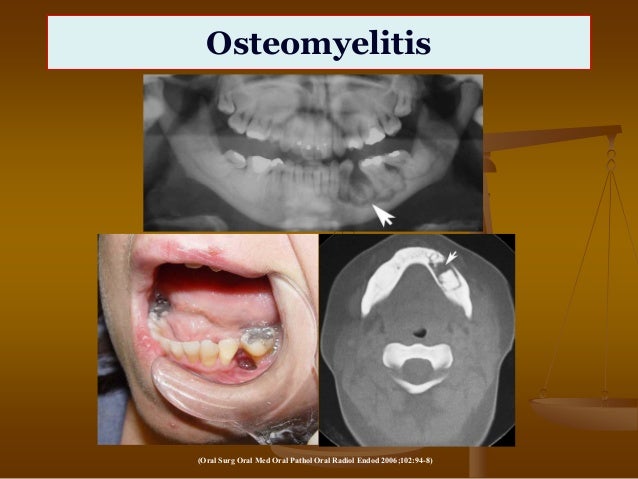 Osteomyelitis

(Oral Surg Oral Med Oral Pathol Oral Radiol Endod 2006;102:94-8)